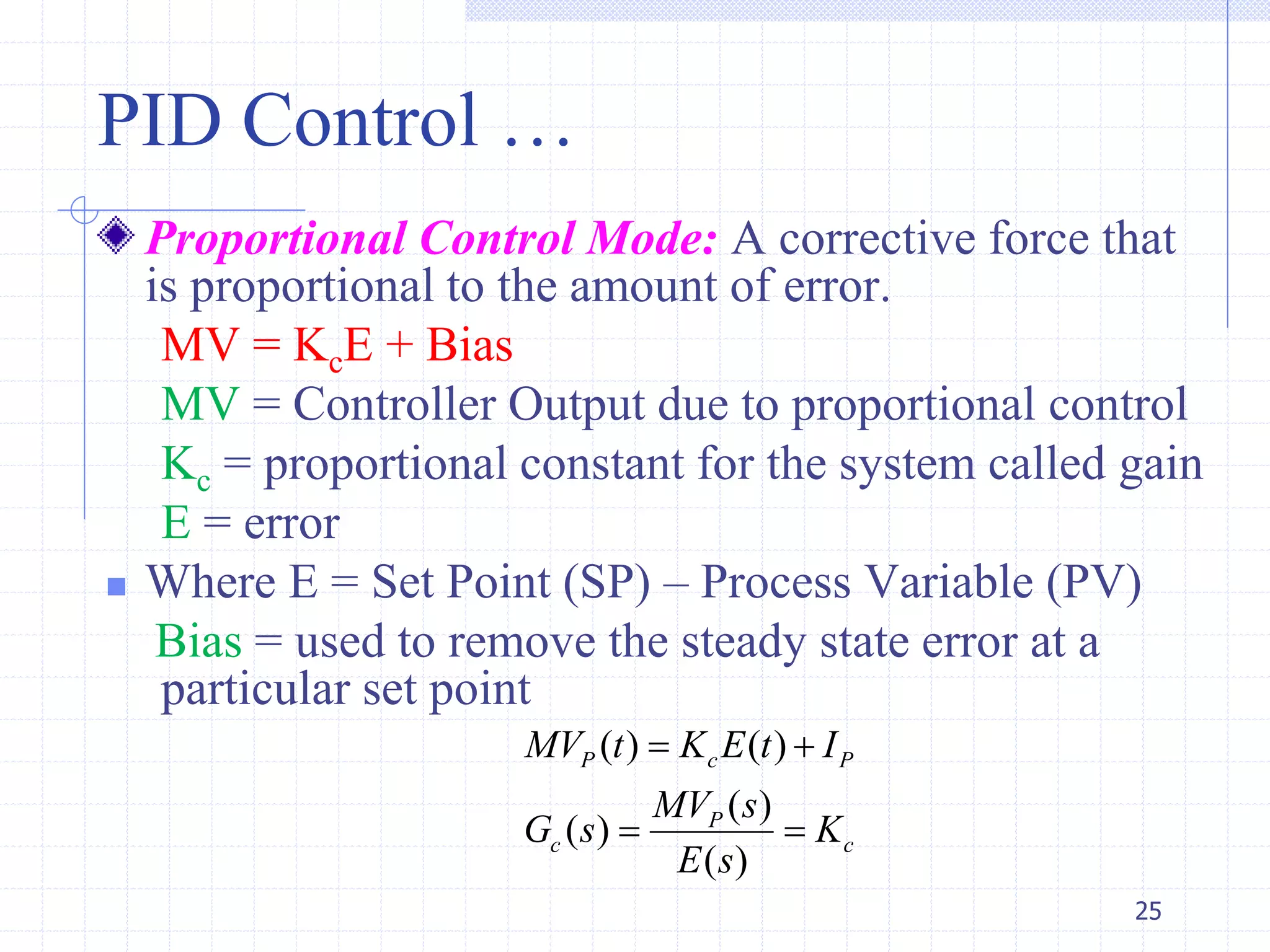 PID Control …

Proportional Control Mode: A corrective force that is proportional to the amount of error.

MV = $K_c$E + Bias

MV = Controller Output due to proportional control

$K_c$ = proportional constant for the system called gain

E = error

Where E = Set Point (SP) – Process Variable (PV)

Bias = used to remove the steady state error at a particular set point

$MV_P(t) = K_c E(t) + I_P$

$G_c(s) = \frac{MV_P(s)}{E(s)} = K_c$

25